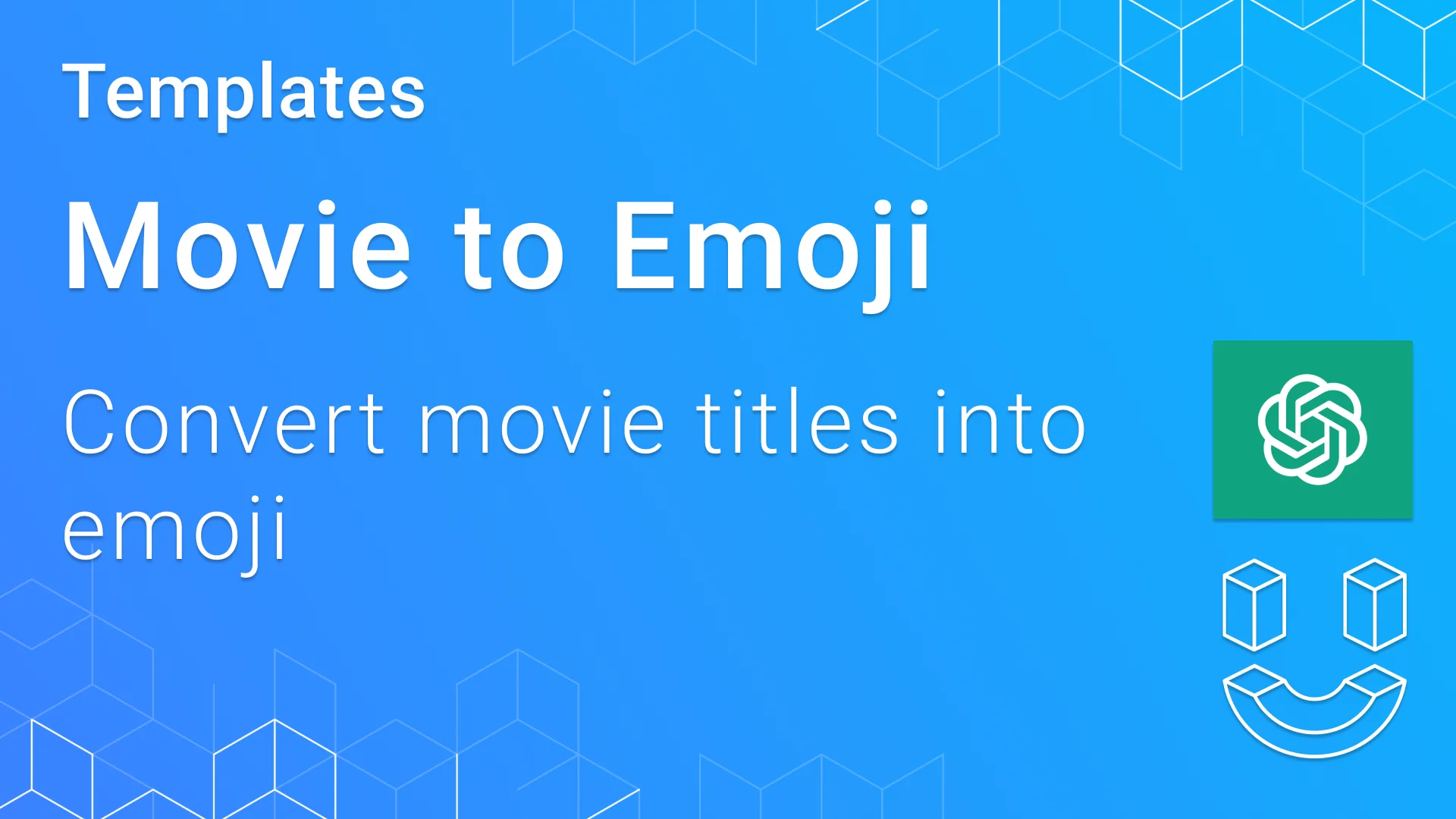 Templates

Movie to Emoji

Convert movie titles into emoji